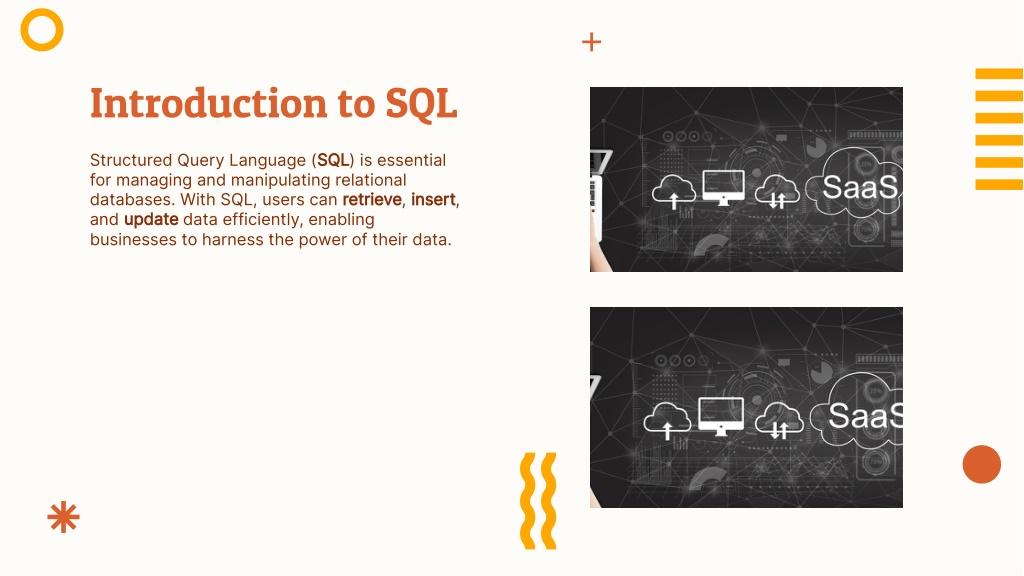 Introduction to SQL

Structured Query Language (SQL) is essential for managing and manipulating relational databases. With SQL, users can retrieve, insert, and update data efficiently, enabling businesses to harness the power of their data.

SaaS

SaaS